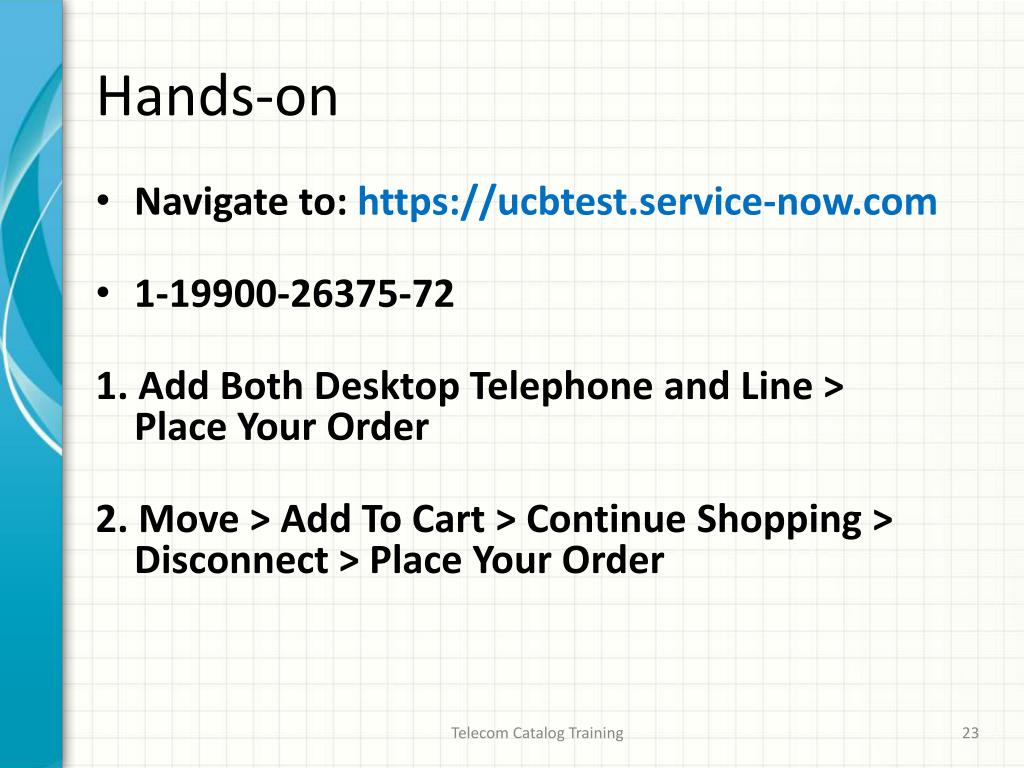 Hands-on

• Navigate to: https://ucbtest.service-now.com

• 1-19900-26375-72

1. Add Both Desktop Telephone and Line > Place Your Order

2. Move > Add To Cart > Continue Shopping > Disconnect > Place Your Order

Telecom Catalog Training

23